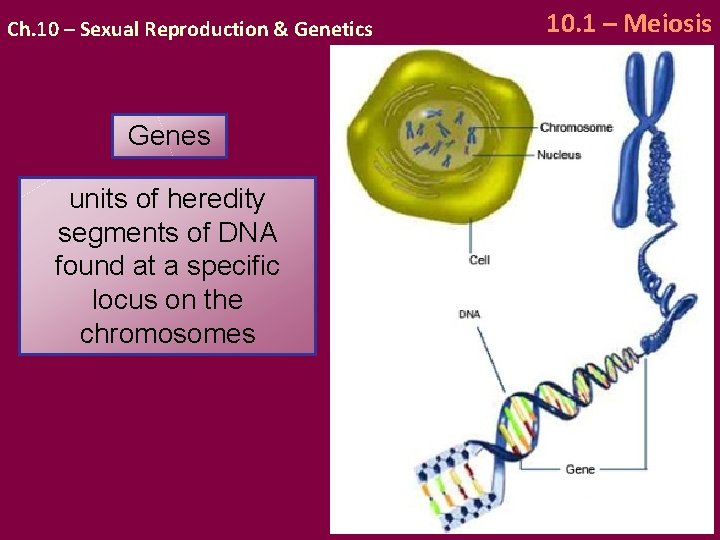 Ch.10 – Sexual Reproduction & Genetics

10.1 – Meiosis

Genes

units of heredity segments of DNA found at a specific locus on the chromosomes

Chromosome

Nucleus

Cell

DNA

Gene